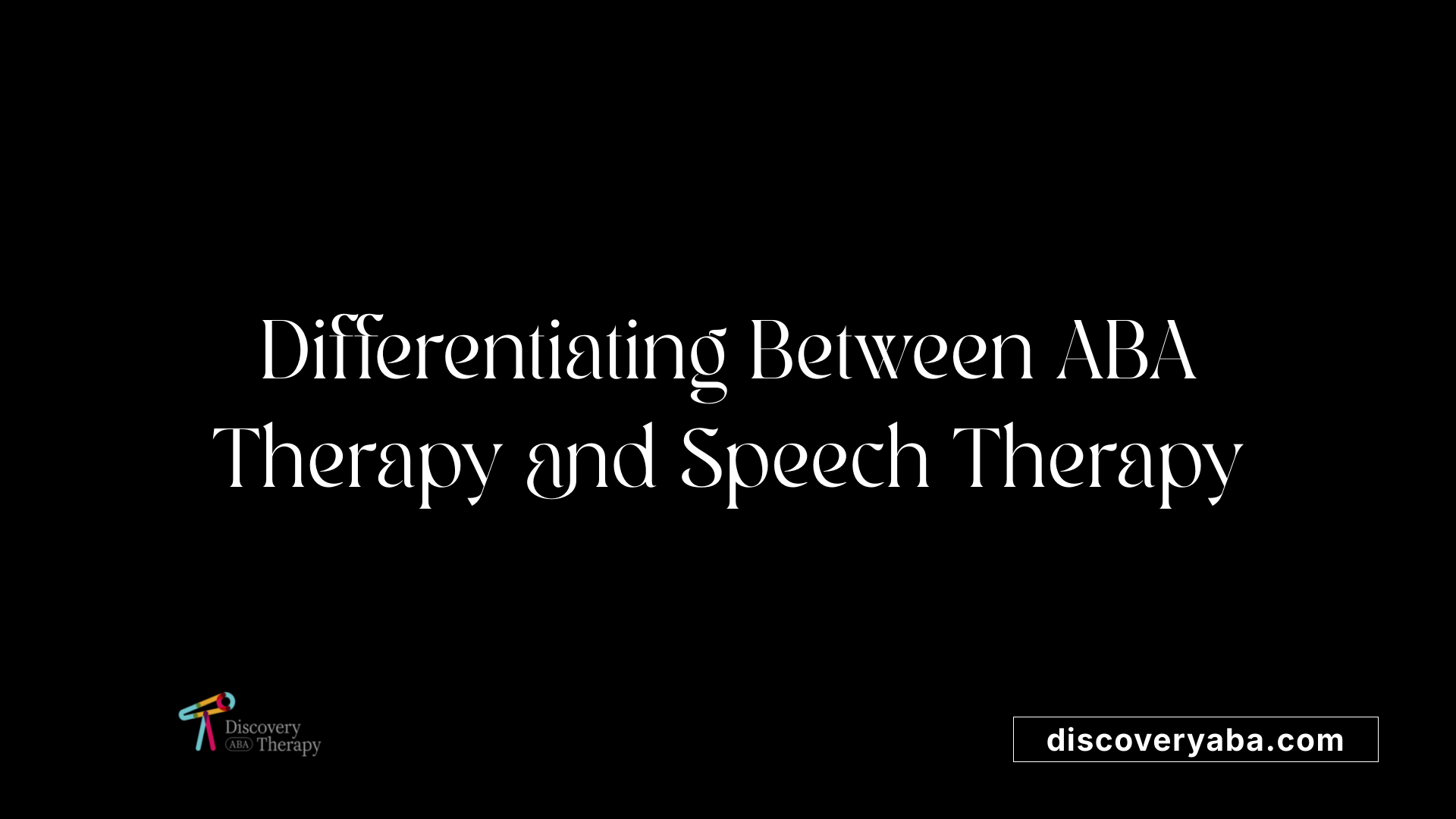 Differentiating Between ABA Therapy and Speech Therapy

Discovery
ABA Therapy

discoveryaba.com